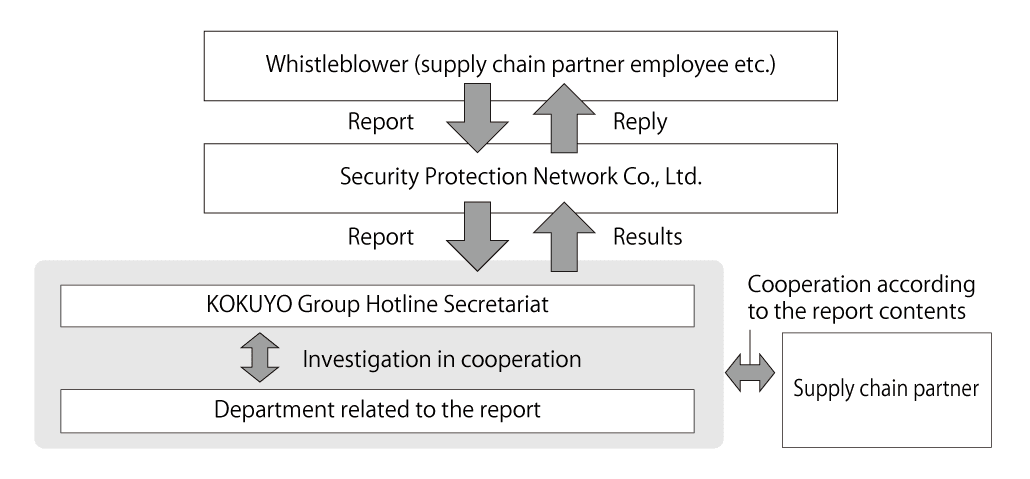 Whistleblower (supply chain partner employee etc.)

Report

Reply

Security Protection Network Co., Ltd.

Report

Results

KOKUYO Group Hotline Secretariat

Investigation in cooperation

Department related to the report

Cooperation according to the report contents

Supply chain partner